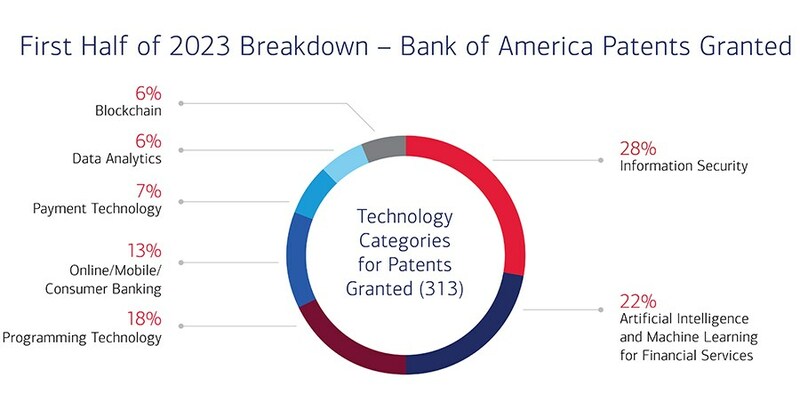 First Half of 2023 Breakdown – Bank of America Patents Granted

6%
Blockchain

6%
Data Analytics

7%
Payment Technology

13%
Online/Mobile/
Consumer Banking

18%
Programming Technology

Technology Categories for Patents Granted (313)

28%
Information Security

22%
Artificial Intelligence and Machine Learning for Financial Services